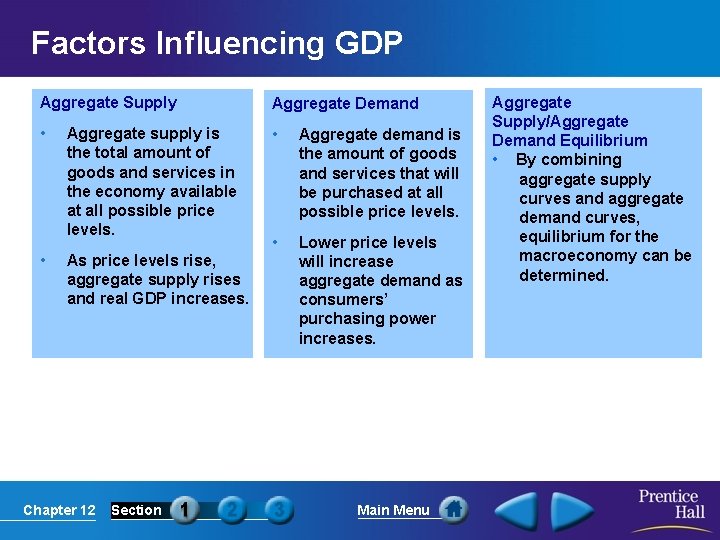 Factors Influencing GDP

Aggregate Supply

• Aggregate supply is the total amount of goods and services in the economy available at all possible price levels.

• As price levels rise, aggregate supply rises and real GDP increases.

Aggregate Demand

• Aggregate demand is the amount of goods and services that will be purchased at all possible price levels.

• Lower price levels will increase aggregate demand as consumers' purchasing power increases.

Aggregate Supply/Aggregate Demand Equilibrium

• By combining aggregate supply curves and aggregate demand curves, equilibrium for the macroeconomy can be determined.

Chapter 12 Section 1 2 3 Main Menu

Prentice Hall